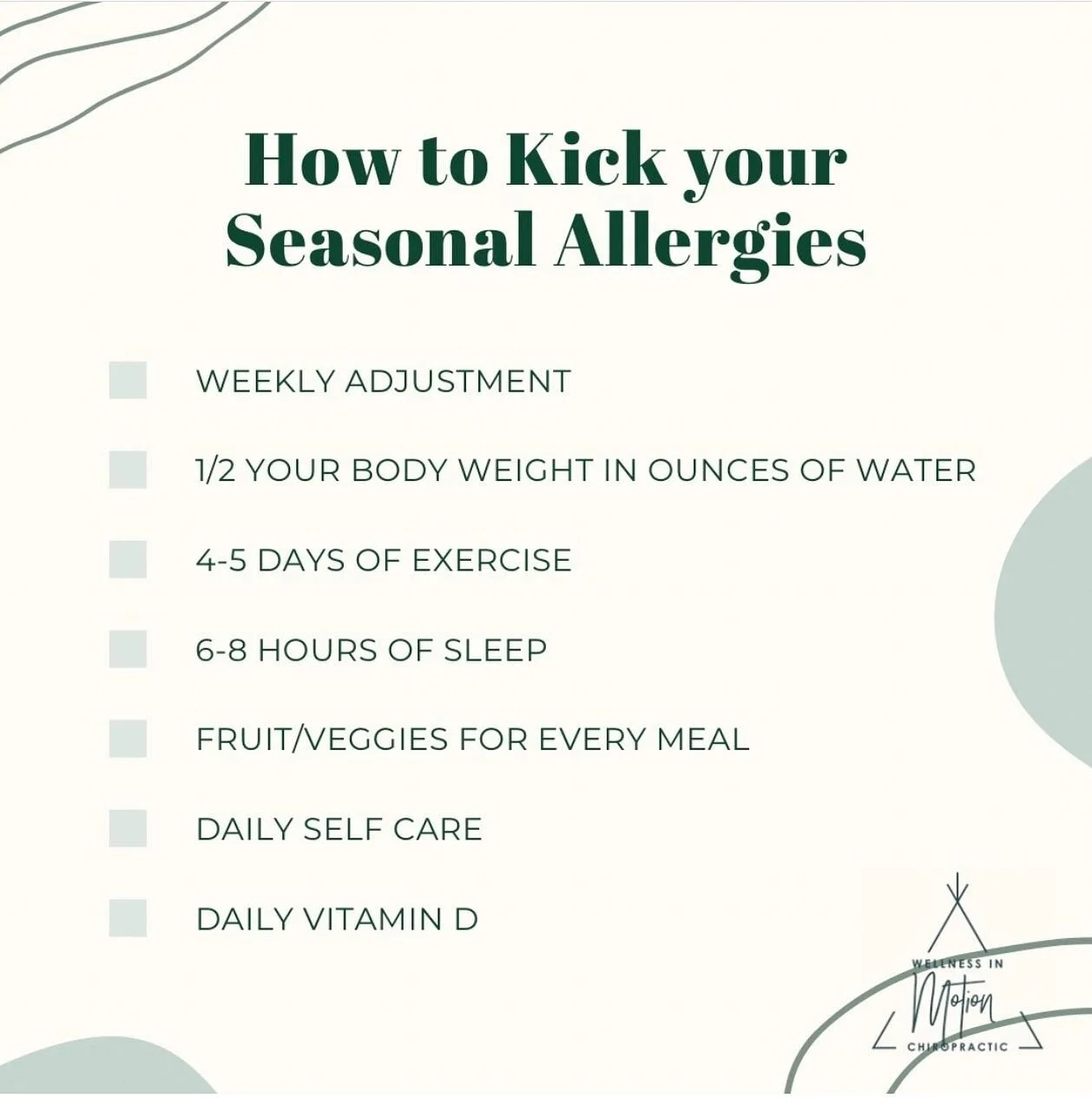 How to Kick your Seasonal Allergies

WEEKLY ADJUSTMENT

1/2 YOUR BODY WEIGHT IN OUNCES OF WATER

4-5 DAYS OF EXERCISE

6-8 HOURS OF SLEEP

FRUIT/VEGGIES FOR EVERY MEAL

DAILY SELF CARE

DAILY VITAMIN D

WELLNESS IN
Motion
CHIROPRACTIC